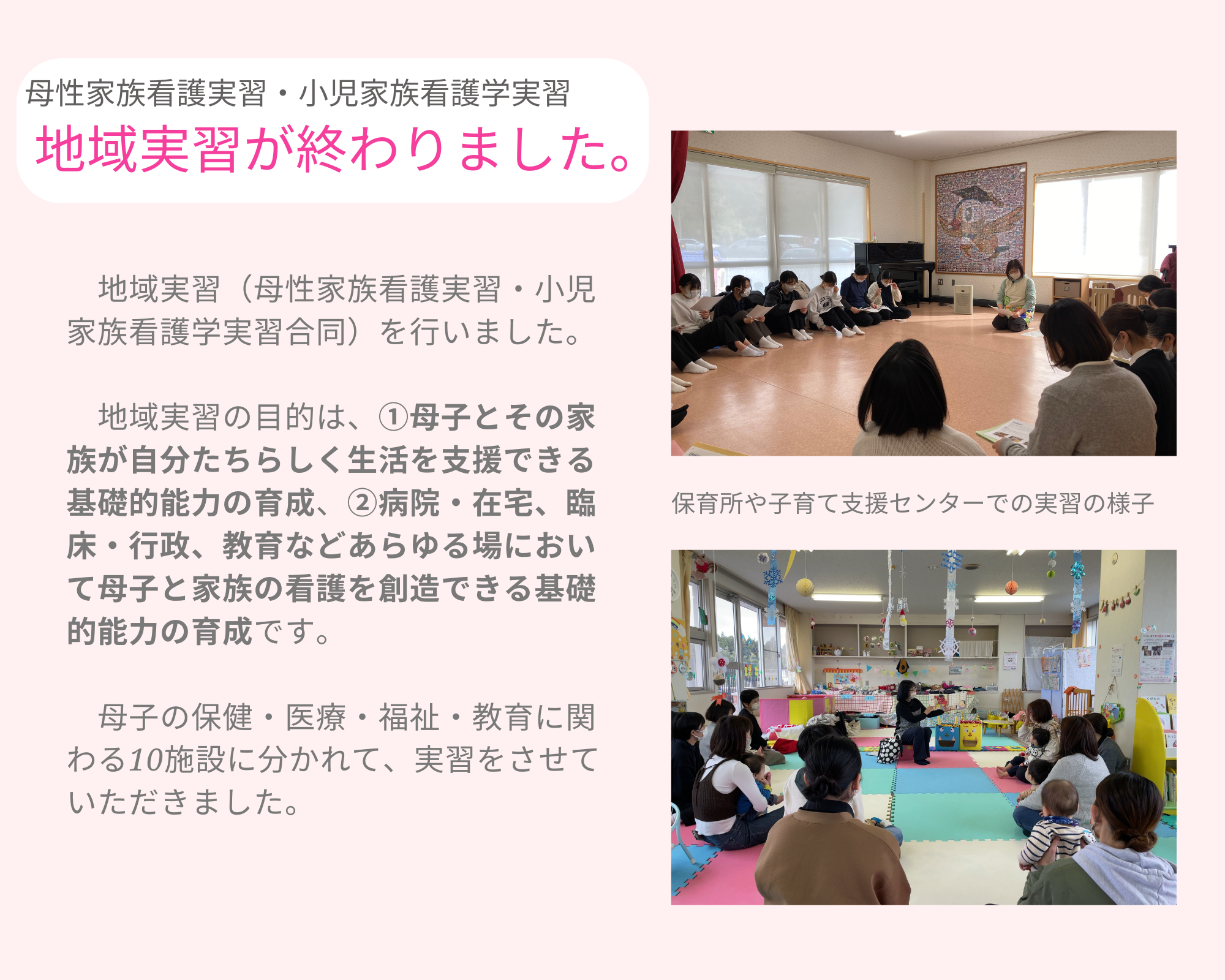 母性家族看護実習・小児家族看護学実習
地域実習が終わりました。

地域実習（母性家族看護実習・小児家族看護学実習合同）を行いました。

地域実習の目的は、①母子とその家族が自分たちらしく生活を支援できる基礎的能力の育成、②病院・在宅、臨床・行政、教育などあらゆる場において母子と家族の看護を創造できる基礎的能力の育成です。

母子の保健・医療・福祉・教育に関わる10施設に分かれて、実習をさせていただきました。

保育所や子育て支援センターでの実習の様子